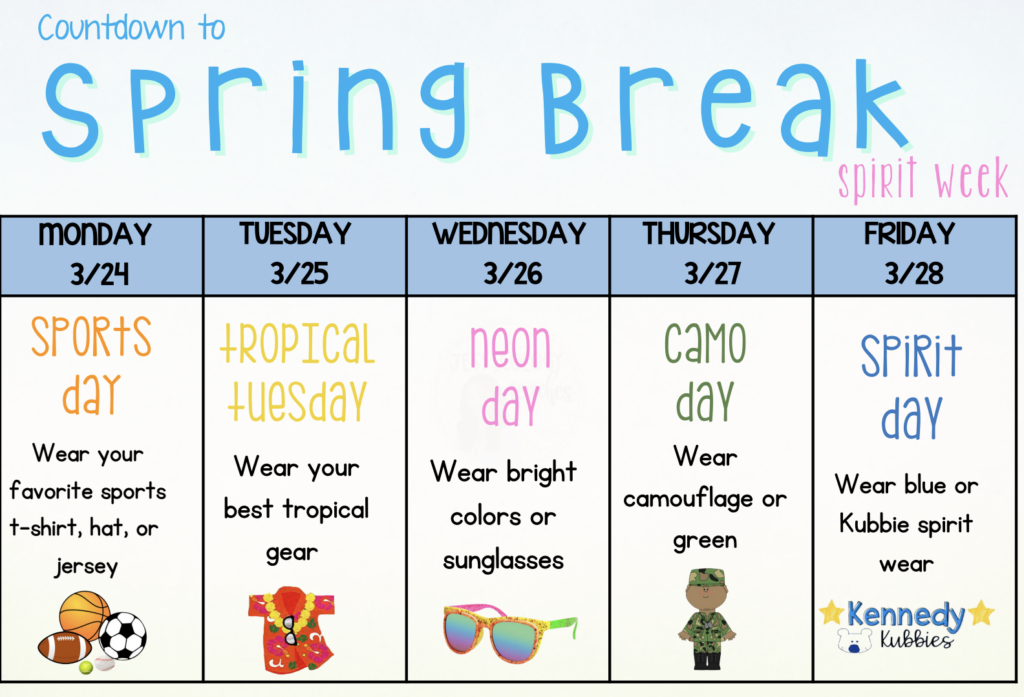 Countdown to

Spring Break

spirit week

| MONDAY 3/24 | TUESDAY 3/25 | WEDNESDAY 3/26 | THURSDAY 3/27 | FRIDAY 3/28 |
|---|---|---|---|---|
| sports day Wear your favorite sports t-shirt, hat, or jersey | tropical tuesday Wear your best tropical gear | neon day Wear bright colors or sunglasses | camo day Wear camouflage or green | spirit day Wear blue or Kubbie spirit wear Kennedy Kubbies |